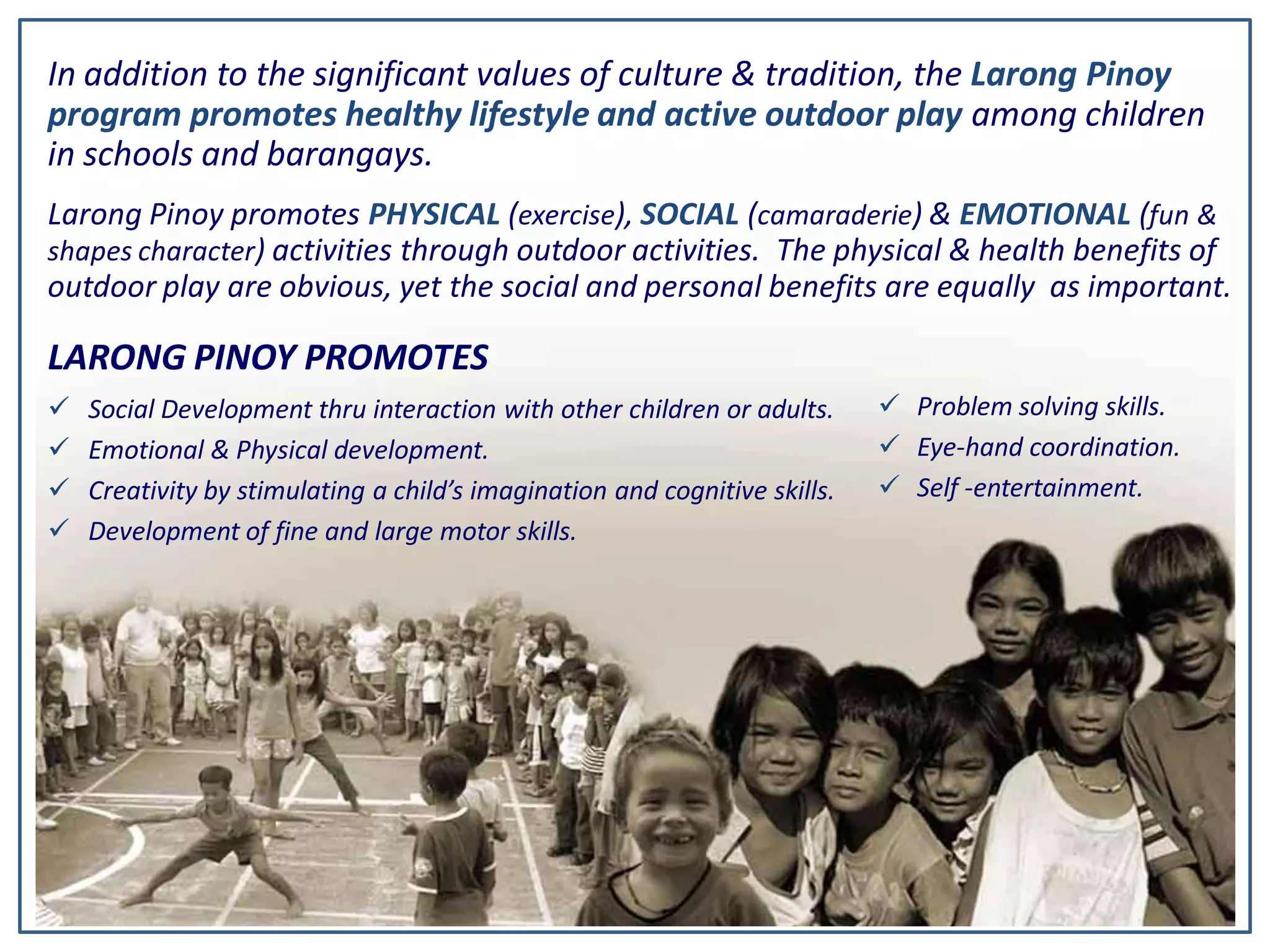 In addition to the significant values of culture & tradition, the Larong Pinoy program promotes healthy lifestyle and active outdoor play among children in schools and barangays.

Larong Pinoy promotes PHYSICAL (exercise), SOCIAL (camaraderie) & EMOTIONAL (fun & shapes character) activities through outdoor activities. The physical & health benefits of outdoor play are obvious, yet the social and personal benefits are equally as important.

LARONG PINOY PROMOTES

✓ Social Development thru interaction with other children or adults.
✓ Emotional & Physical development.
✓ Creativity by stimulating a child's imagination and cognitive skills.
✓ Development of fine and large motor skills.

✓ Problem solving skills.
✓ Eye-hand coordination.
✓ Self -entertainment.